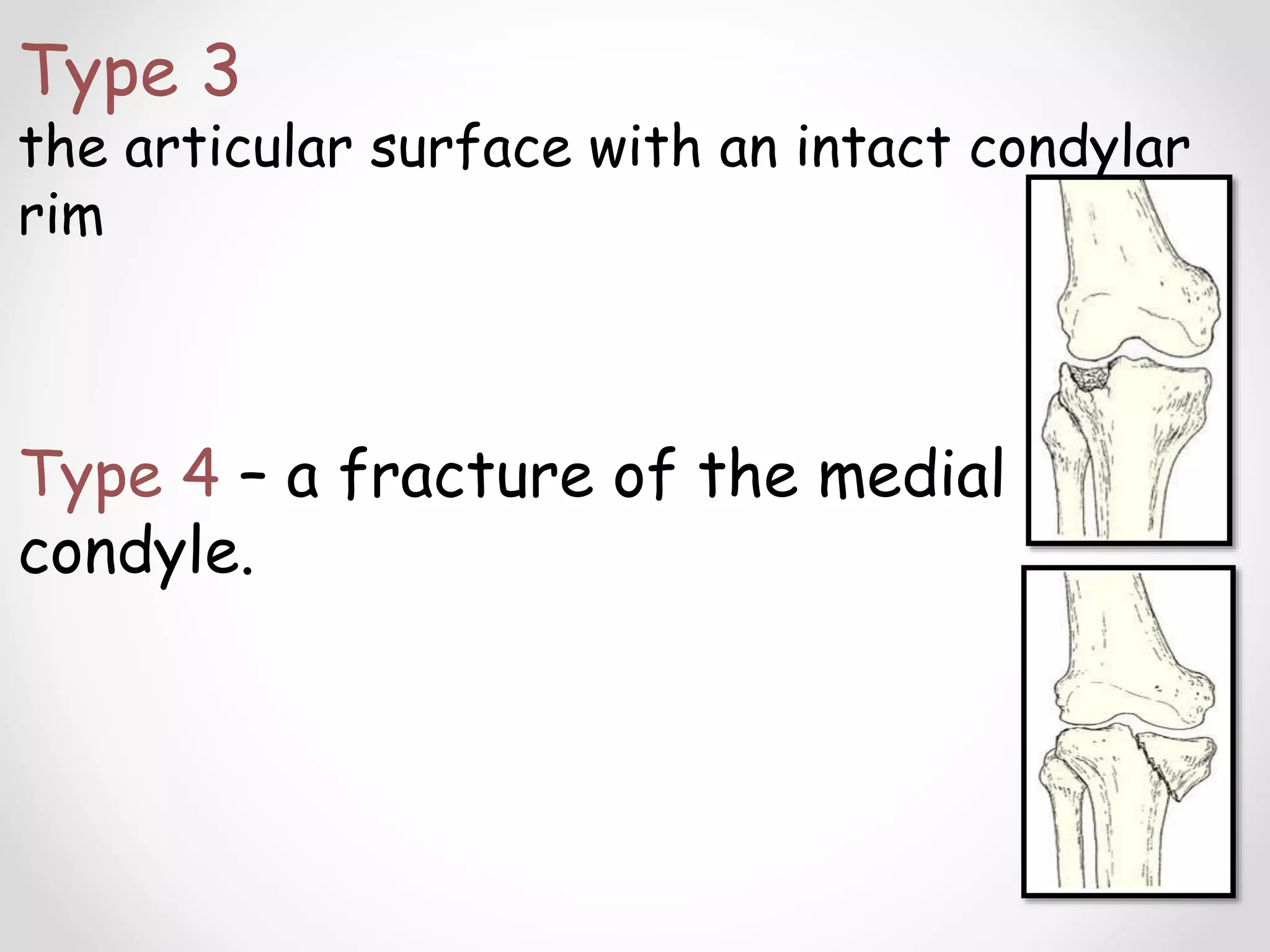 Type 3
the articular surface with an intact condylar rim

Type 4 – a fracture of the medial condyle.